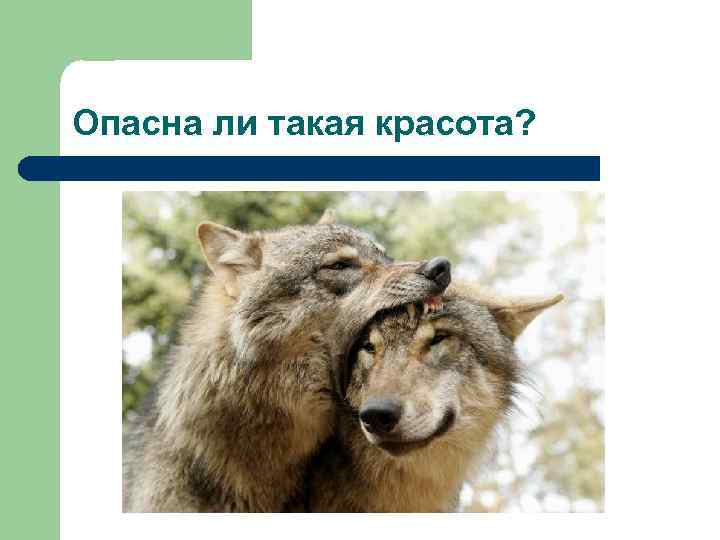 Опасна ли такая красота?